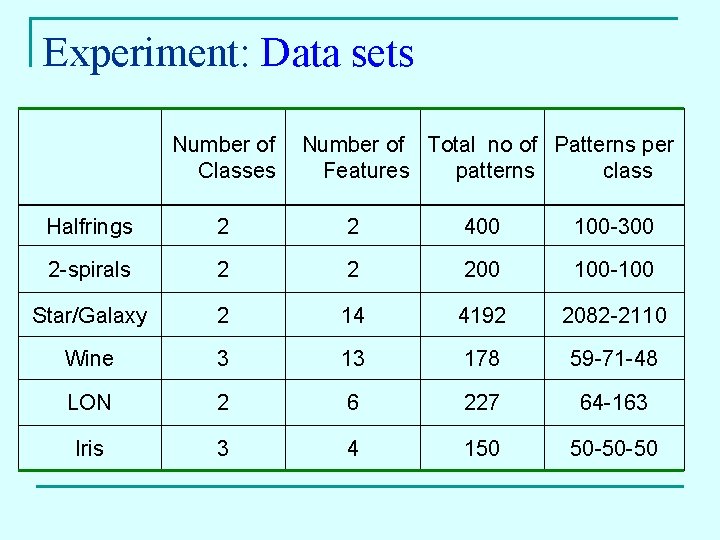 Experiment: Data sets

| | Number of Classes | Number of Features | Total no of patterns | Patterns per class |
|---|---|---|---|---|
| Halfrings | 2 | 2 | 400 | 100-300 |
| 2-spirals | 2 | 2 | 200 | 100-100 |
| Star/Galaxy | 2 | 14 | 4192 | 2082-2110 |
| Wine | 3 | 13 | 178 | 59-71-48 |
| LON | 2 | 6 | 227 | 64-163 |
| Iris | 3 | 4 | 150 | 50-50-50 |